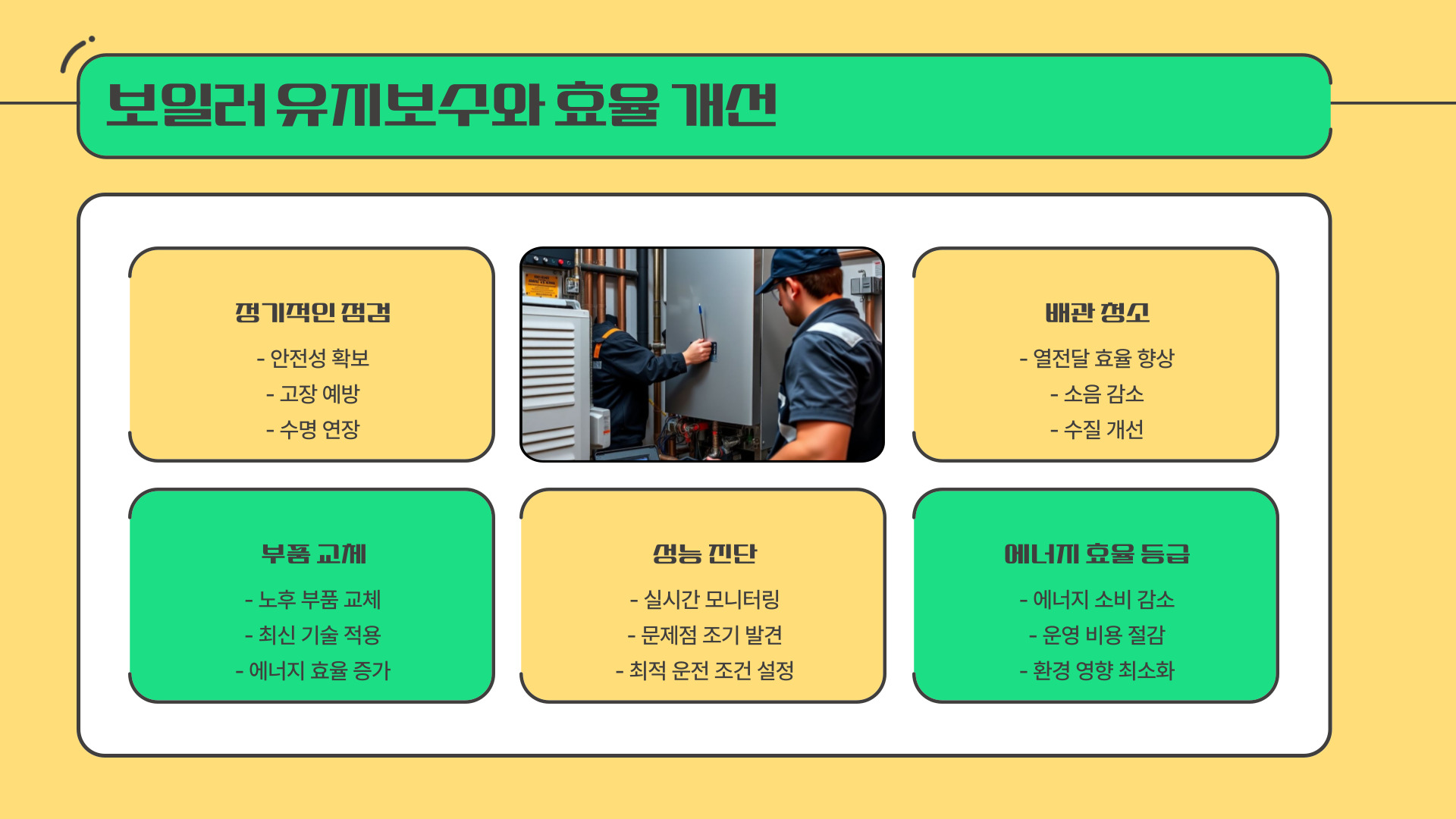 보일러 유지보수와 효율 개선

정기적인 점검

- 안전성 확보
- 고장 예방
- 수명 연장

배관 청소

- 열전달 효율 향상
- 소음 감소
- 수질 개선

부품 교체

- 노후 부품 교체
- 최신 기술 적용
- 에너지 효율 증가

성능 진단

- 실시간 모니터링
- 문제점 조기 발견
- 최적 운전 조건 설정

에너지 효율 등급

- 에너지 소비 감소
- 운영 비용 절감
- 환경 영향 최소화